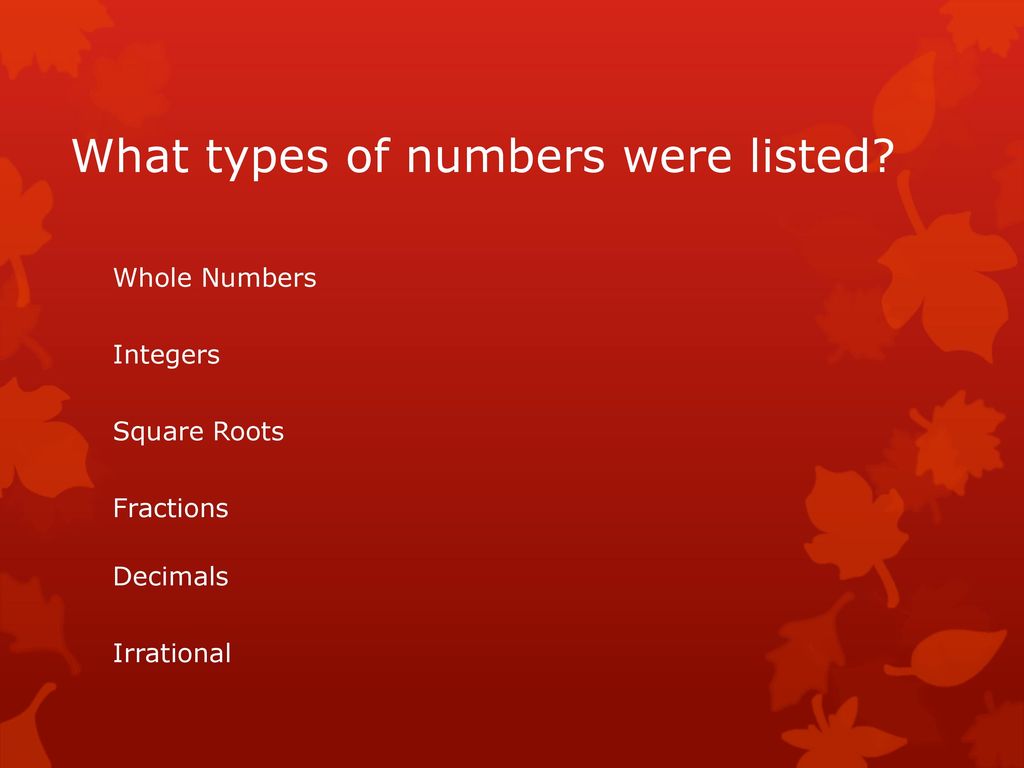 What types of numbers were listed?

Whole Numbers

Integers

Square Roots

Fractions

Decimals

Irrational